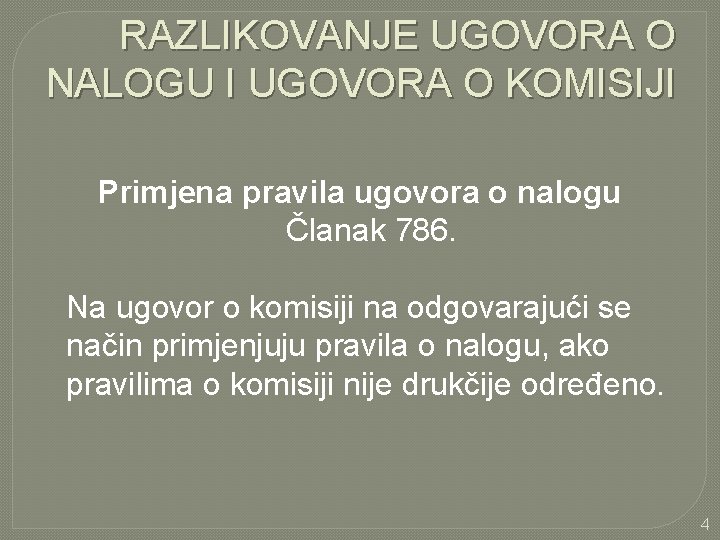 RAZLIKOVANJE UGOVORA O NALOGU I UGOVORA O KOMISIJI

Primjena pravila ugovora o nalogu
Članak 786.

Na ugovor o komisiji na odgovarajući se način primjenjuju pravila o nalogu, ako pravilima o komisiji nije drukčije određeno.

4